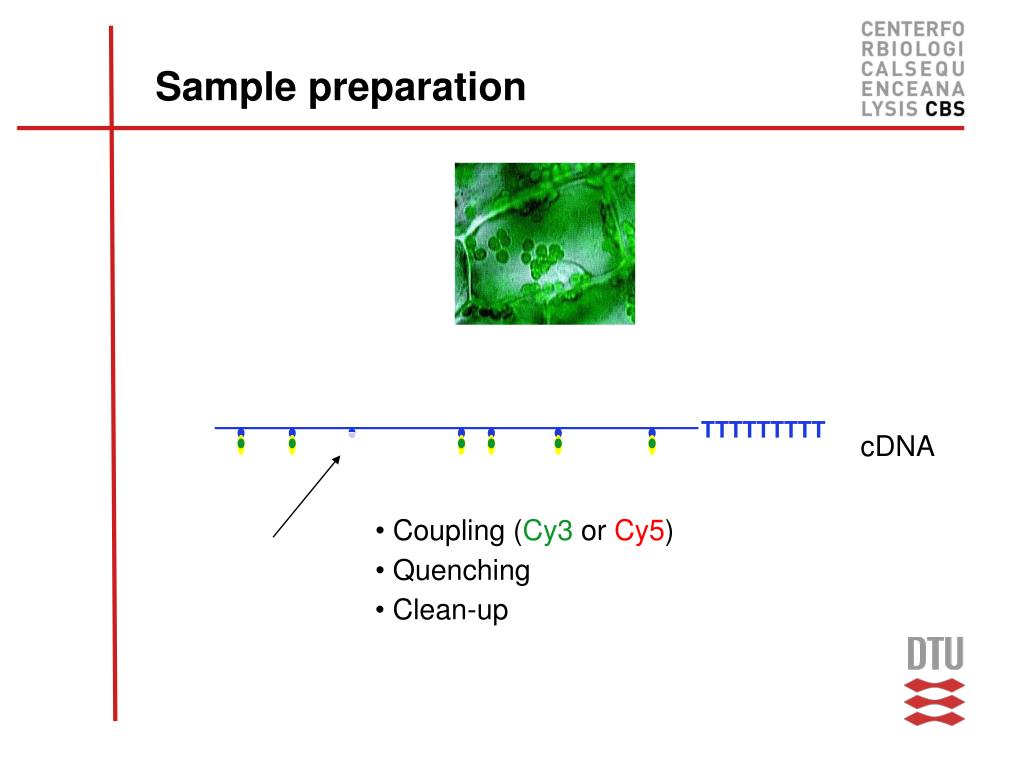 Sample preparation

CENTERFO
RBIOLOGI
CALSEQU
ENCEANA
LYSIS CBS

TTTTTTTTT

cDNA

• Coupling (Cy3 or Cy5)
• Quenching
• Clean-up

DTU